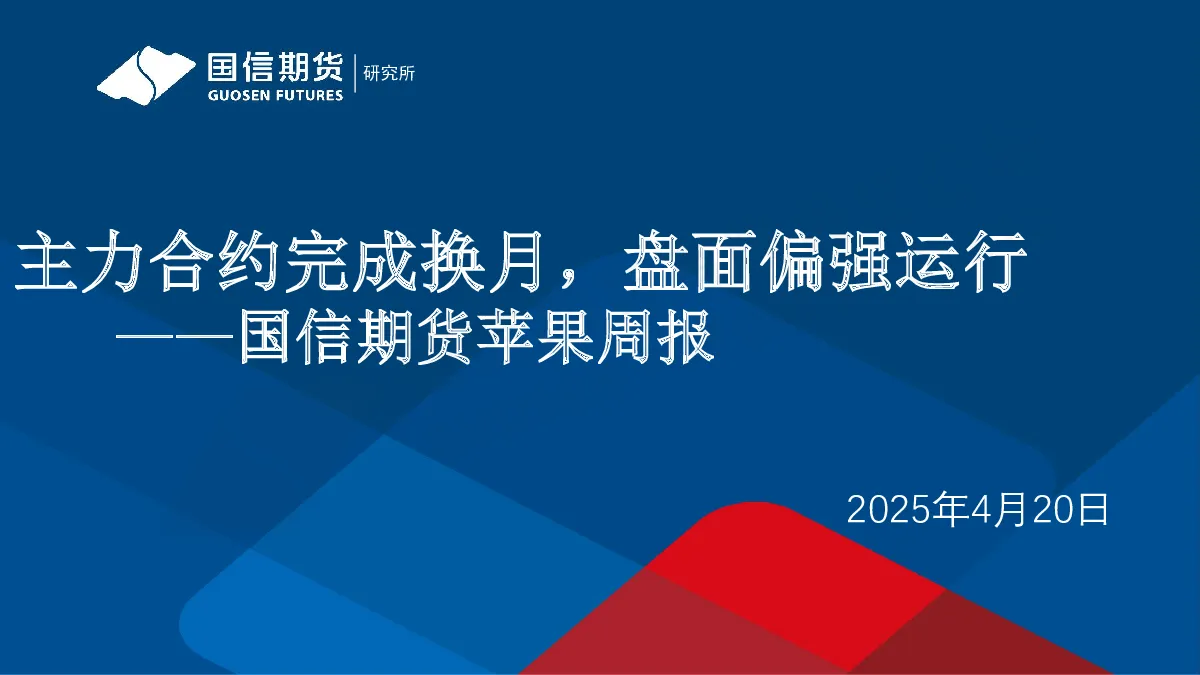 国信期货 GUOSEN FUTURES 研究所

主力合约完成换月，盘面偏强运行
——国信期货苹果周报

2025年4月20日